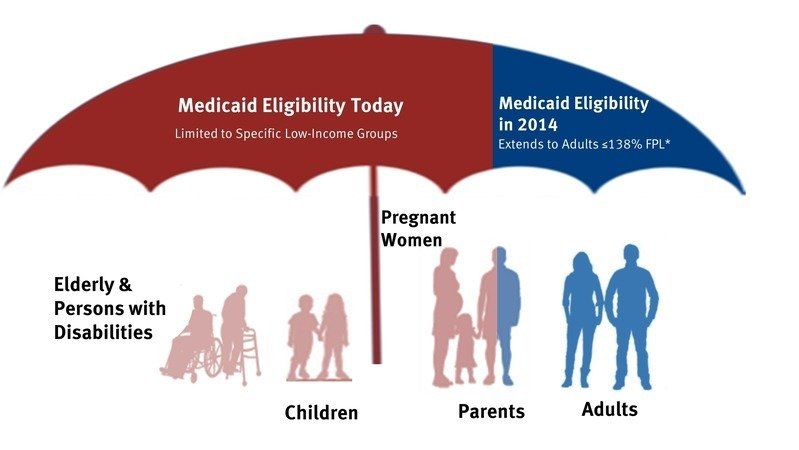 Medicaid Eligibility Today
Limited to Specific Low-Income Groups

Medicaid Eligibility in 2014
Extends to Adults ≤138% FPL*

Pregnant Women

Elderly & Persons with Disabilities

Children

Parents

Adults